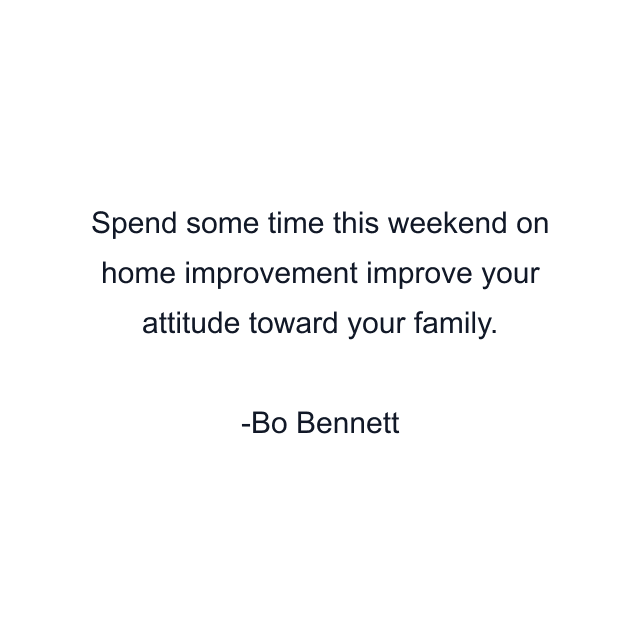 Spend some time this weekend on home improvement improve your attitude toward your family.

-Bo Bennett